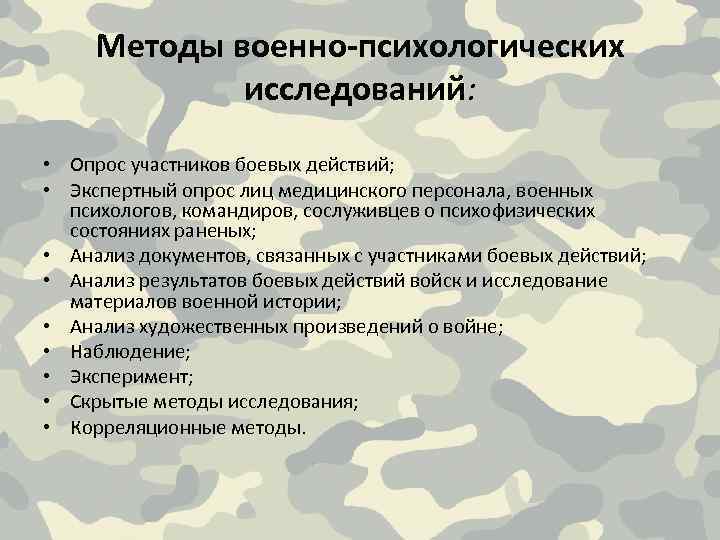 Методы военно-психологических исследований:

• Опрос участников боевых действий;
• Экспертный опрос лиц медицинского персонала, военных психологов, командиров, сослуживцев о психофизических состояниях раненых;
• Анализ документов, связанных с участниками боевых действий;
• Анализ результатов боевых действий войск и исследование материалов военной истории;
• Анализ художественных произведений о войне;
• Наблюдение;
• Эксперимент;
• Скрытые методы исследования;
• Корреляционные методы.